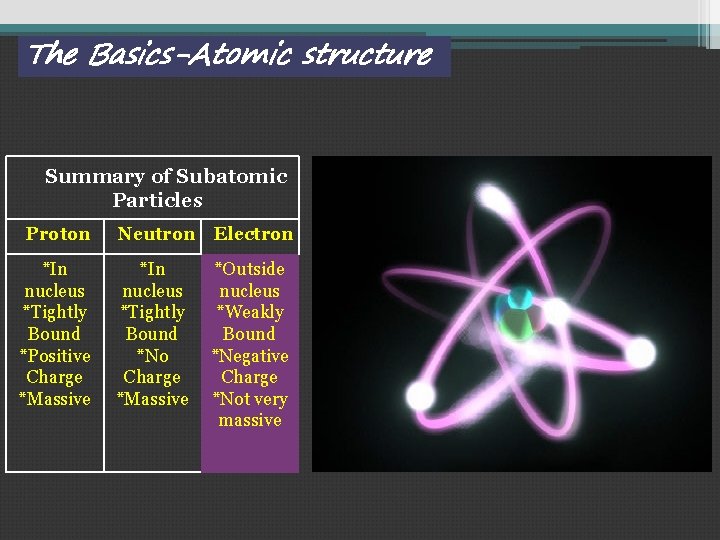 The Basics-Atomic structure

Summary of Subatomic Particles

| Proton | Neutron | Electron |
|---|---|---|
| *In nucleus *Tightly Bound *Positive Charge *Massive | *In nucleus *Tightly Bound *No Charge *Massive | *Outside nucleus *Weakly Bound *Negative Charge *Not very massive |